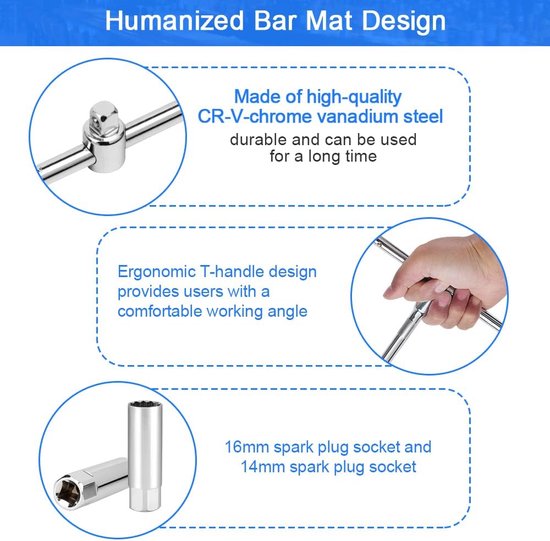 Humanized Bar Mat Design

Made of high-quality CR-V-chrome vanadium steel

durable and can be used for a long time

Ergonomic T-handle design provides users with a comfortable working angle

16mm spark plug socket and 14mm spark plug socket